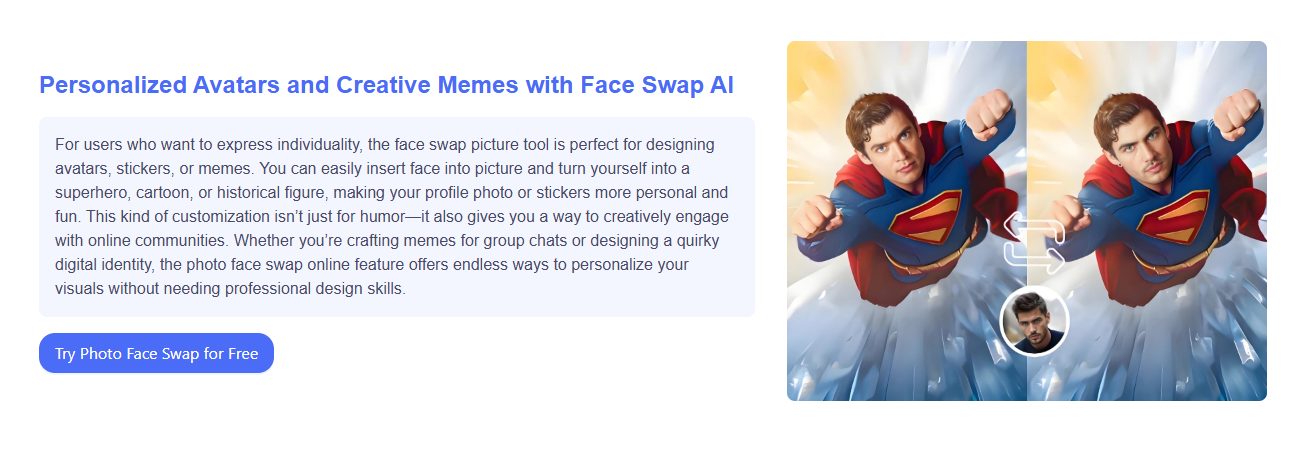 Personalized Avatars and Creative Memes with Face Swap AI

For users who want to express individuality, the face swap picture tool is perfect for designing avatars, stickers, or memes. You can easily insert face into picture and turn yourself into a superhero, cartoon, or historical figure, making your profile photo or stickers more personal and fun. This kind of customization isn't just for humor—it also gives you a way to creatively engage with online communities. Whether you're crafting memes for group chats or designing a quirky digital identity, the photo face swap online feature offers endless ways to personalize your visuals without needing professional design skills.

Try Photo Face Swap for Free